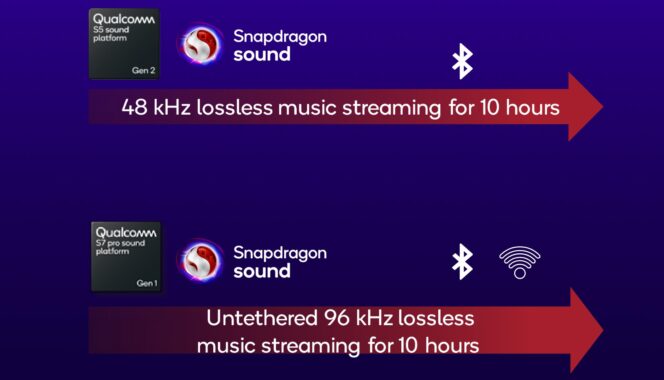 Qualcomm
S5 sound platform
Gen 2

Snapdragon sound

48 kHz lossless music streaming for 10 hours

Qualcomm
S7 pro sound platform
Gen 1

Snapdragon sound

Untethered 96 kHz lossless music streaming for 10 hours